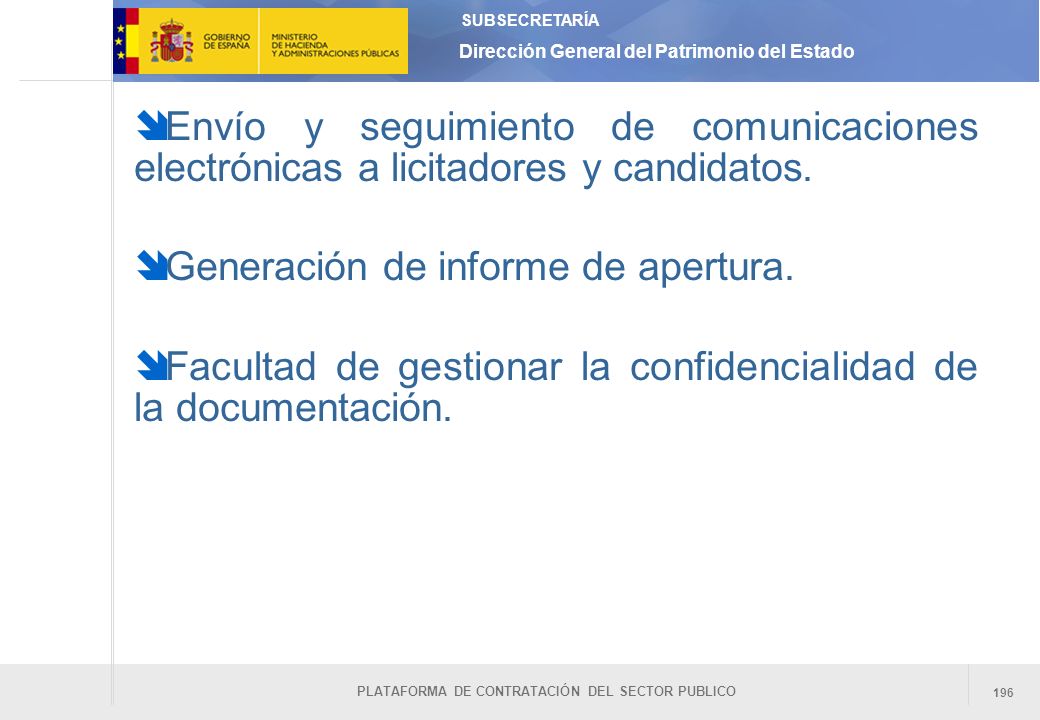 GOBIERNO DE ESPAÑA
MINISTERIO DE HACIENDA Y ADMINISTRACIONES PÚBLICAS

SUBSECRETARÍA
Dirección General del Patrimonio del Estado

Envío y seguimiento de comunicaciones electrónicas a licitadores y candidatos.

Generación de informe de apertura.

Facultad de gestionar la confidencialidad de la documentación.

PLATAFORMA DE CONTRATACIÓN DEL SECTOR PUBLICO

196